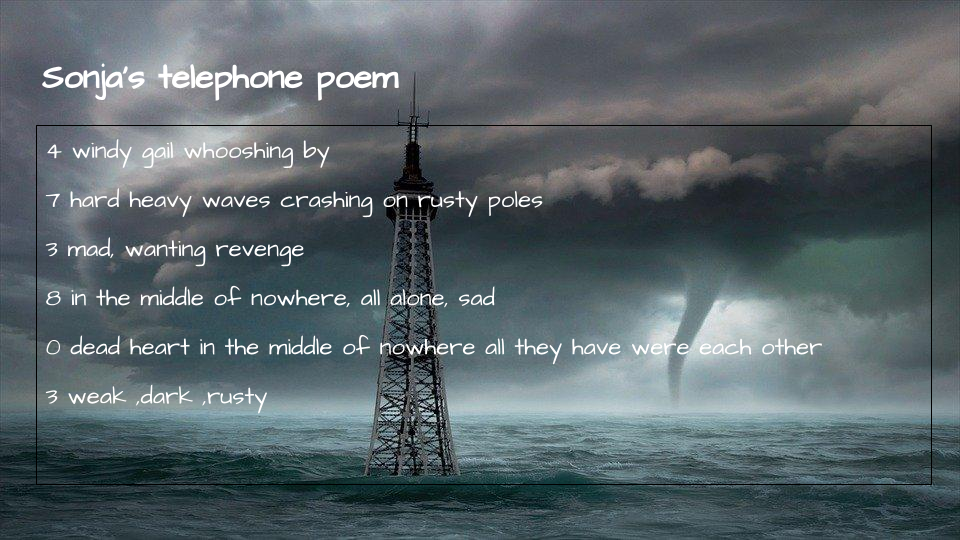 Sonja's telephone poem

4 windy gail whooshing by

7 hard heavy waves crashing on rusty poles

3 mad, wanting revenge

8 in the middle of nowhere, all alone, sad

0 dead heart in the middle of nowhere all they have were each other

3 weak ,dark ,rusty